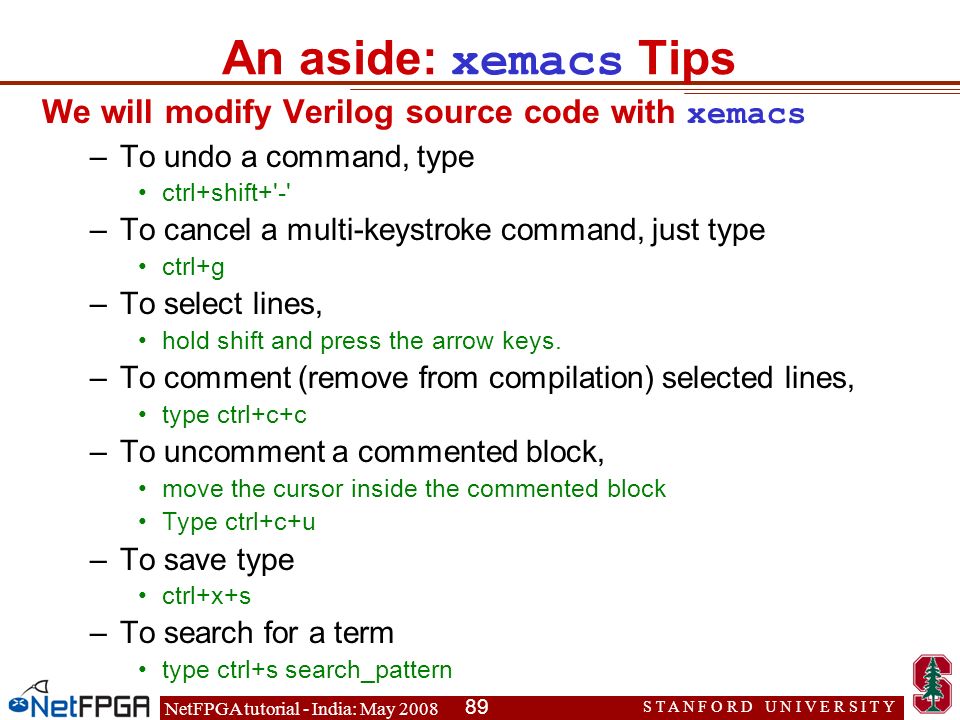 An aside: xemacs Tips

We will modify Verilog source code with xemacs

– To undo a command, type
 • ctrl+shift+'-'
– To cancel a multi-keystroke command, just type
 • ctrl+g
– To select lines,
 • hold shift and press the arrow keys.
– To comment (remove from compilation) selected lines,
 • type ctrl+c+c
– To uncomment a commented block,
 • move the cursor inside the commented block
 • Type ctrl+c+u
– To save type
 • ctrl+x+s
– To search for a term
 • type ctrl+s search_pattern

NetFPGA

NetFPGA tutorial - India: May 2008 89

STANFORD UNIVERSITY